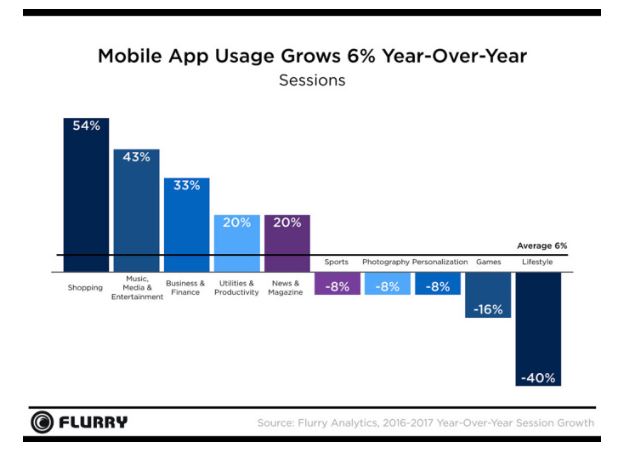 Mobile App Usage Grows 6% Year-Over-Year
Sessions

54%
43%
33%
20%
20%

Average 6%

Shopping
Music, Media & Entertainment
Business & Finance
Utilities & Productivity
News & Magazine

Sports
Photography
Personalization
Games
Lifestyle

-8%
-8%
-8%
-16%
-40%

FLURRY
Source: Flurry Analytics, 2016-2017 Year-Over-Year Session Growth